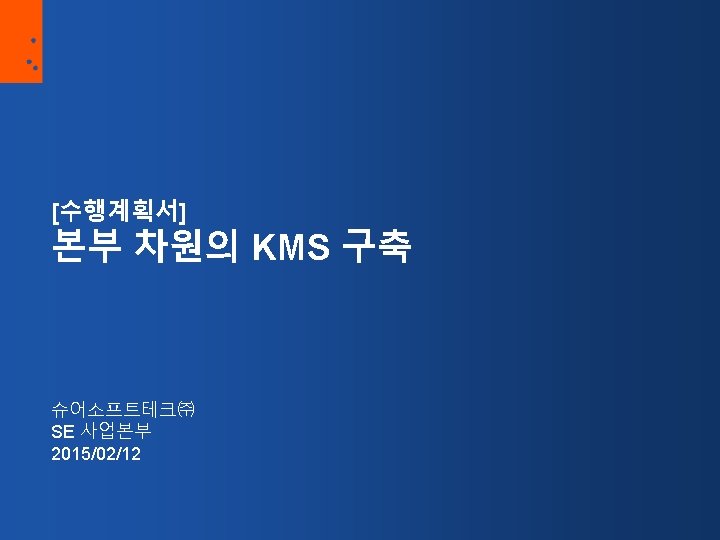 [수행계획서]
본부 차원의 KMS 구축

슈어소프트테크㈜
SE 사업본부
2015/02/12